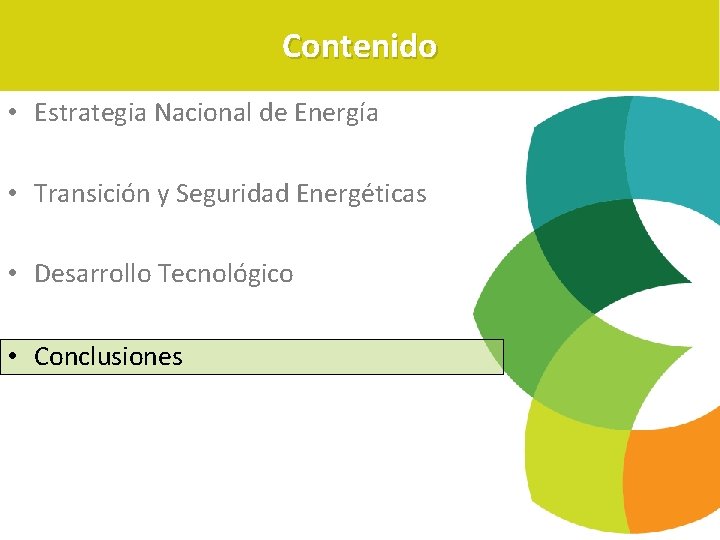 Contenido

• Estrategia Nacional de Energía

• Transición y Seguridad Energéticas

• Desarrollo Tecnológico

• Conclusiones